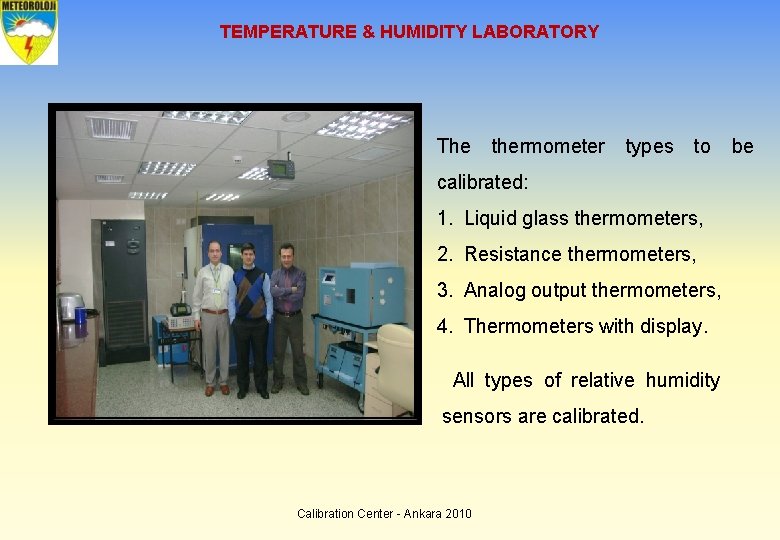 METEOROLOJİ

TEMPERATURE & HUMIDITY LABORATORY

The thermometer types to be calibrated:

1. Liquid glass thermometers,

2. Resistance thermometers,

3. Analog output thermometers,

4. Thermometers with display.

All types of relative humidity sensors are calibrated.

Calibration Center - Ankara 2010